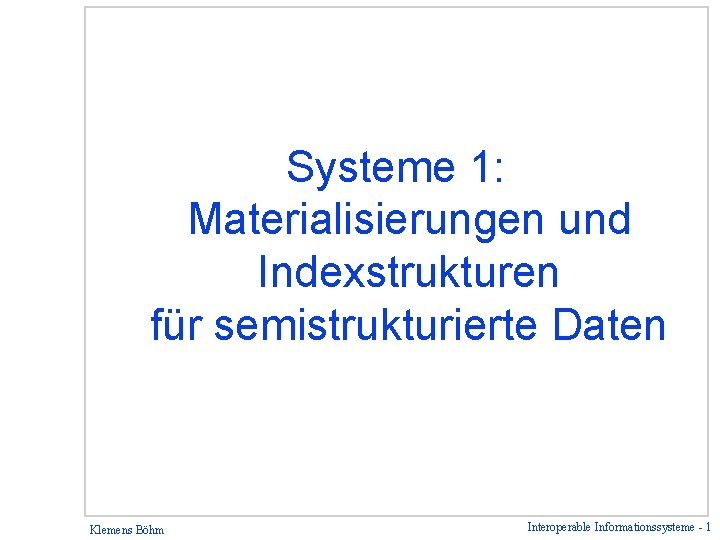 Systeme 1:
Materialisierungen und
Indexstrukturen
für semistrukturierte Daten

Klemens Böhm

Interoperable Informationssysteme - 1